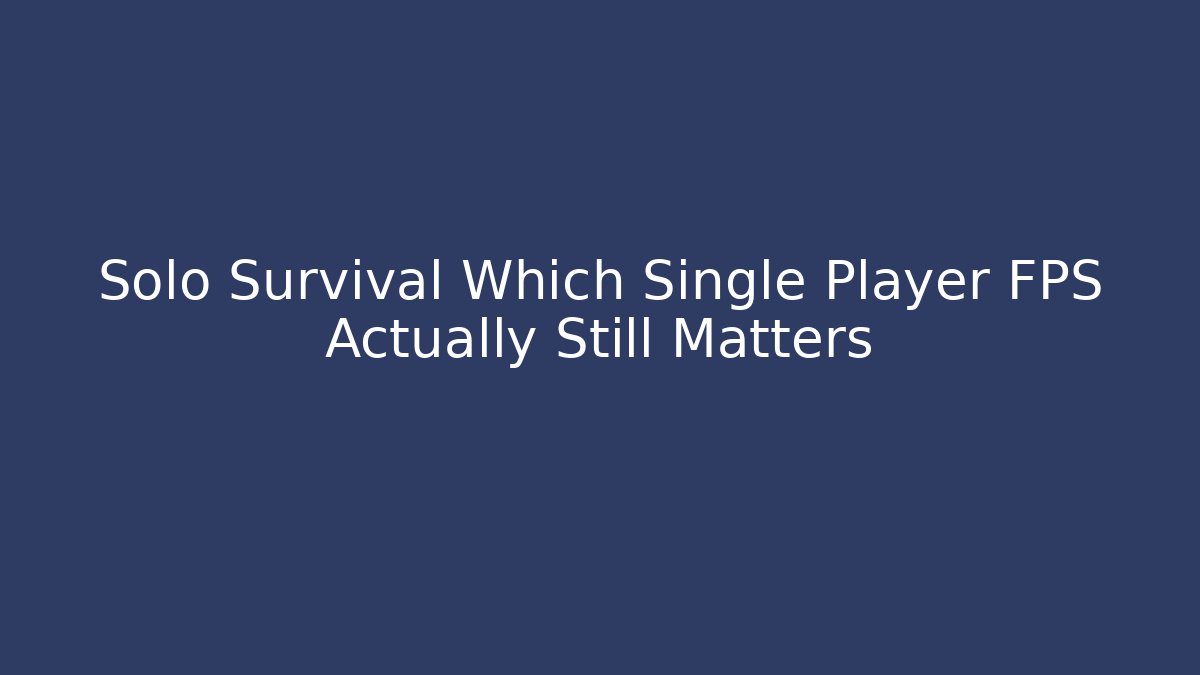 Solo Survival Which Single Player FPS Actually Still Matters